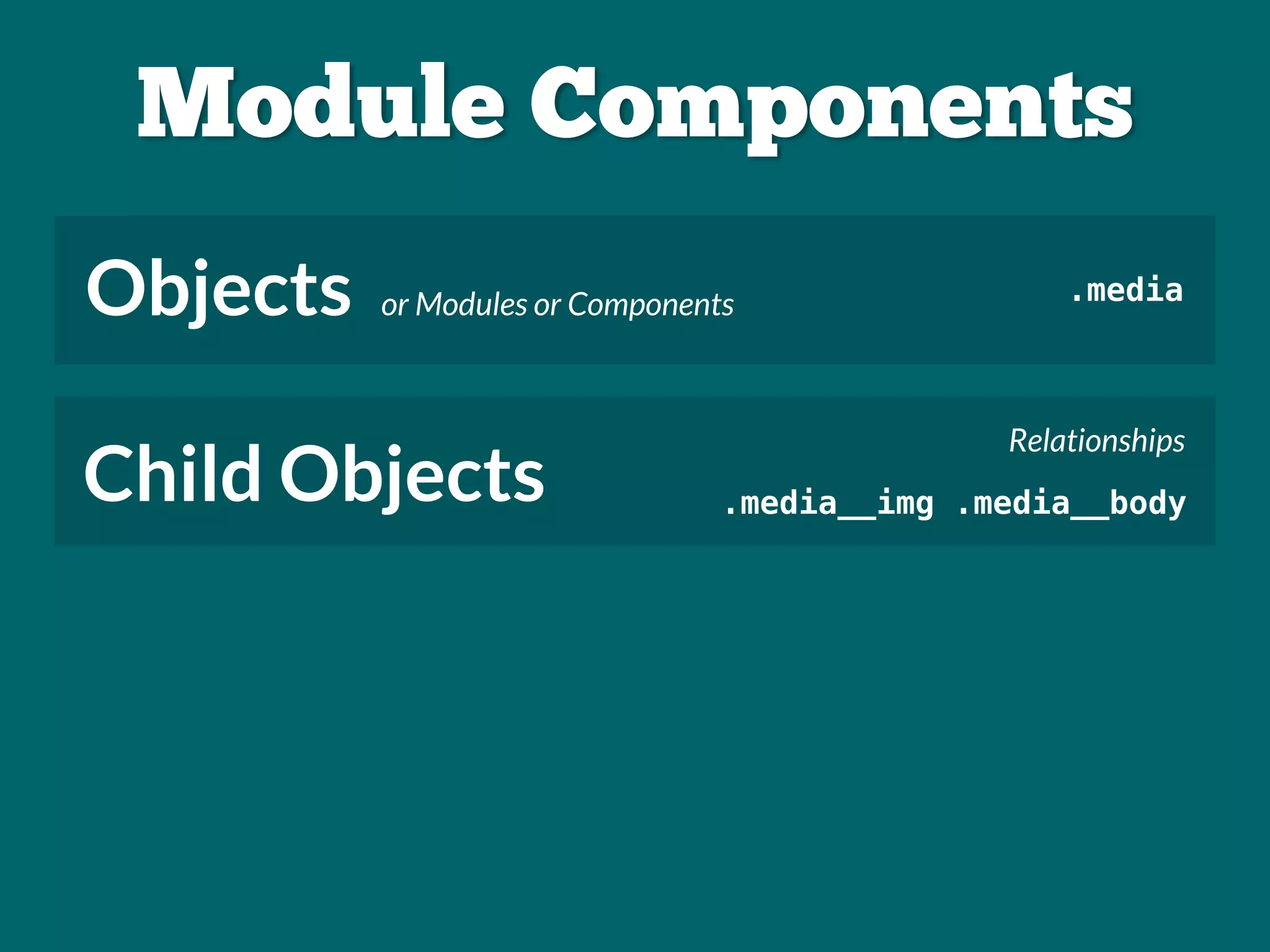 Module Components

Objects or Modules or Components

.media

Child Objects

Relationships

.media__img .media__body